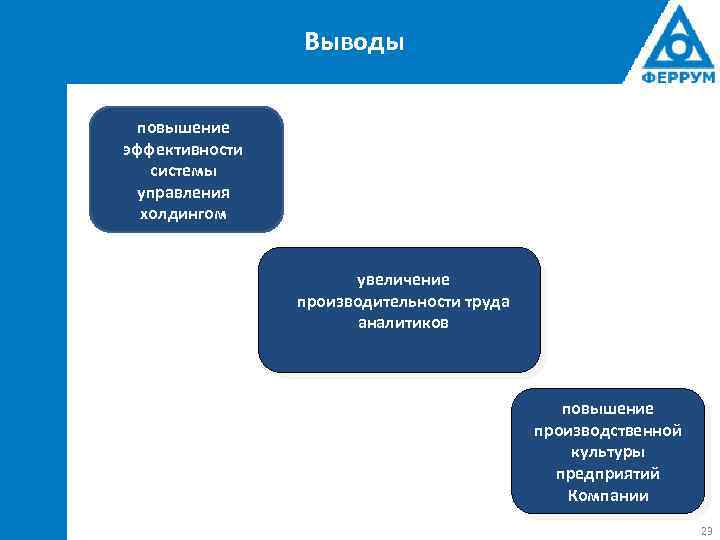 Выводы

ФЕРРУМ

повышение эффективности системы управления холдингом

увеличение производительности труда аналитиков

повышение производственной культуры предприятий Компании

23